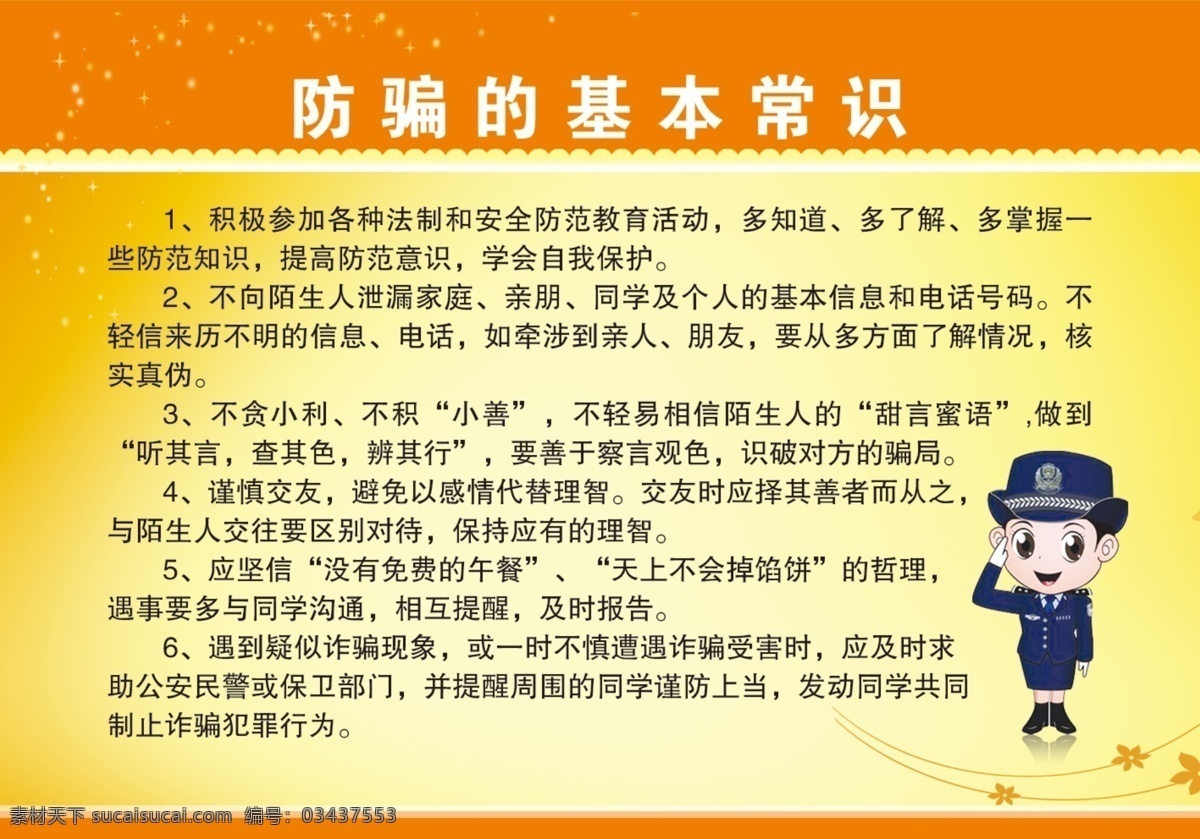 防骗的基本常识

1、积极参加各种法制和安全防范教育活动，多知道、多了解、多掌握一些防范知识，提高防范意识，学会自我保护。

2、不向陌生人泄漏家庭、亲朋、同学及个人的基本信息和电话号码。不轻信来历不明的信息、电话，如牵涉到亲人、朋友，要从多方面了解情况，核实真伪。

3、不贪小利、不积“小善”，不轻易相信陌生人的“甜言蜜语”,做到“听其言，查其色，辨其行”，要善于察言观色，识破对方的骗局。

4、谨慎交友，避免以感情代替理智。交友时应择其善者而从之，与陌生人交往要区别对待，保持应有的理智。

5、应坚信“没有免费的午餐”、“天上不会掉馅饼”的哲理，遇事要多与同学沟通，相互提醒，及时报告。

6、遇到疑似诈骗现象，或一时不慎遭遇诈骗受害时，应及时求助公安民警或保卫部门，并提醒周围的同学谨防上当，发动同学共同制止诈骗犯罪行为。

素材天下 sucaisucai.com 编号：03437553